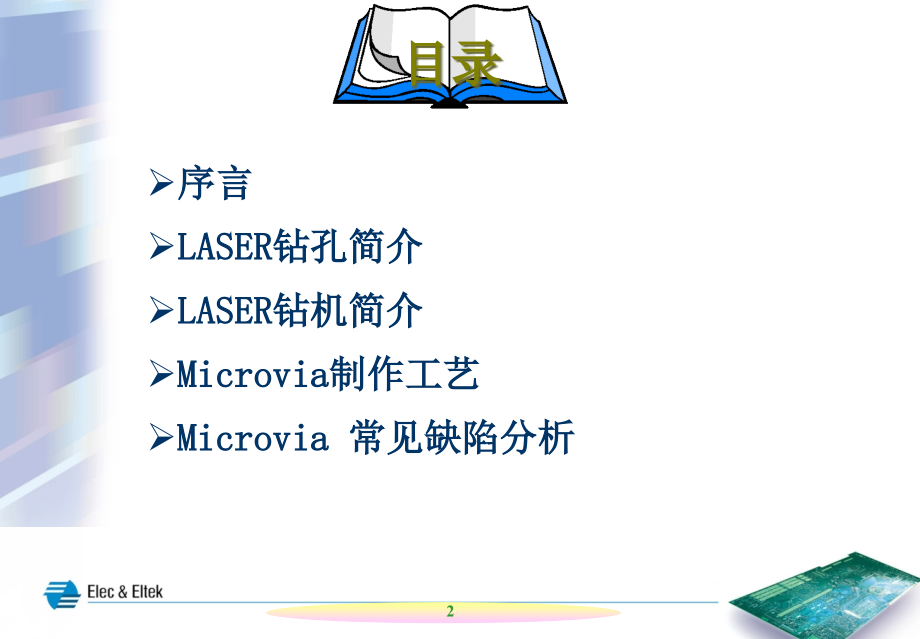 目录

➢序言

➢LASER钻孔简介

➢LASER钻机简介

➢Microvia制作工艺

➢Microvia 常见缺陷分析

Elec & Eltek

2